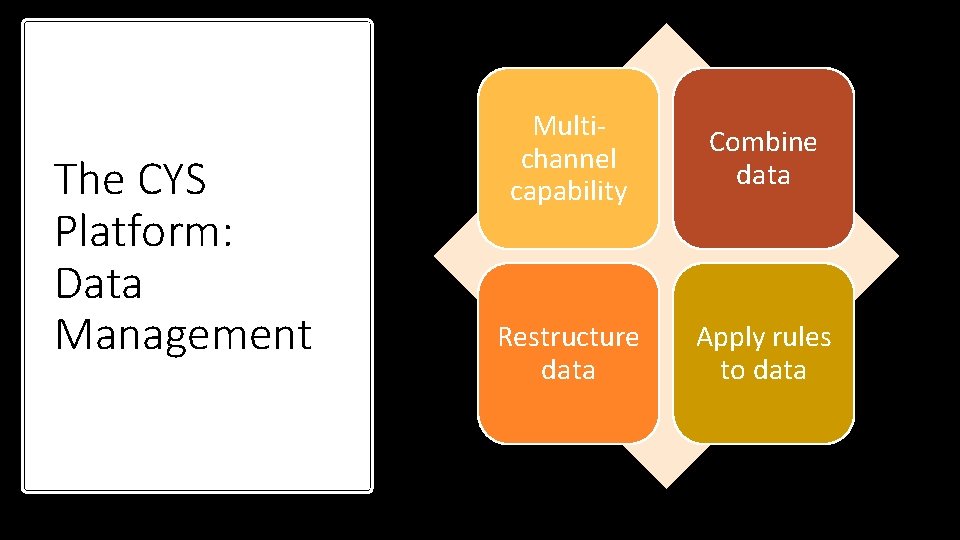 The CYS Platform: Data Management

Multi-channel capability

Combine data

Restructure data

Apply rules to data